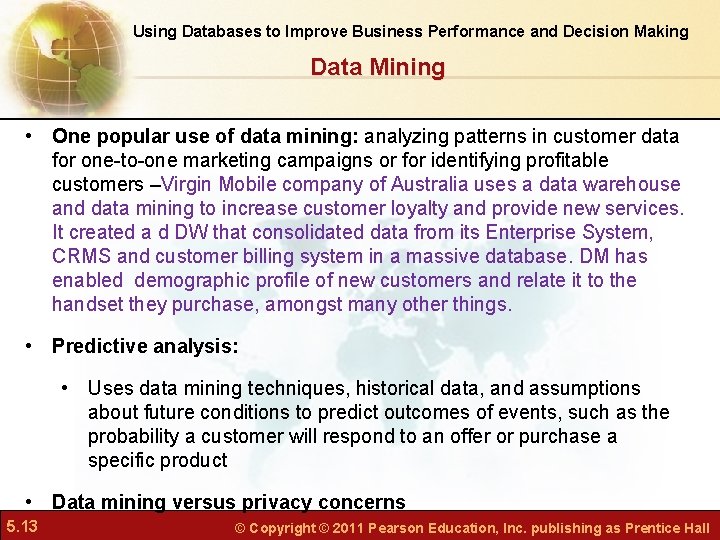 Using Databases to Improve Business Performance and Decision Making

Data Mining

• One popular use of data mining: analyzing patterns in customer data for one-to-one marketing campaigns or for identifying profitable customers –Virgin Mobile company of Australia uses a data warehouse and data mining to increase customer loyalty and provide new services. It created a d DW that consolidated data from its Enterprise System, CRMS and customer billing system in a massive database. DM has enabled demographic profile of new customers and relate it to the handset they purchase, amongst many other things.

• Predictive analysis:

• Uses data mining techniques, historical data, and assumptions about future conditions to predict outcomes of events, such as the probability a customer will respond to an offer or purchase a specific product

• Data mining versus privacy concerns

5.13

© Copyright © 2011 Pearson Education, Inc. publishing as Prentice Hall